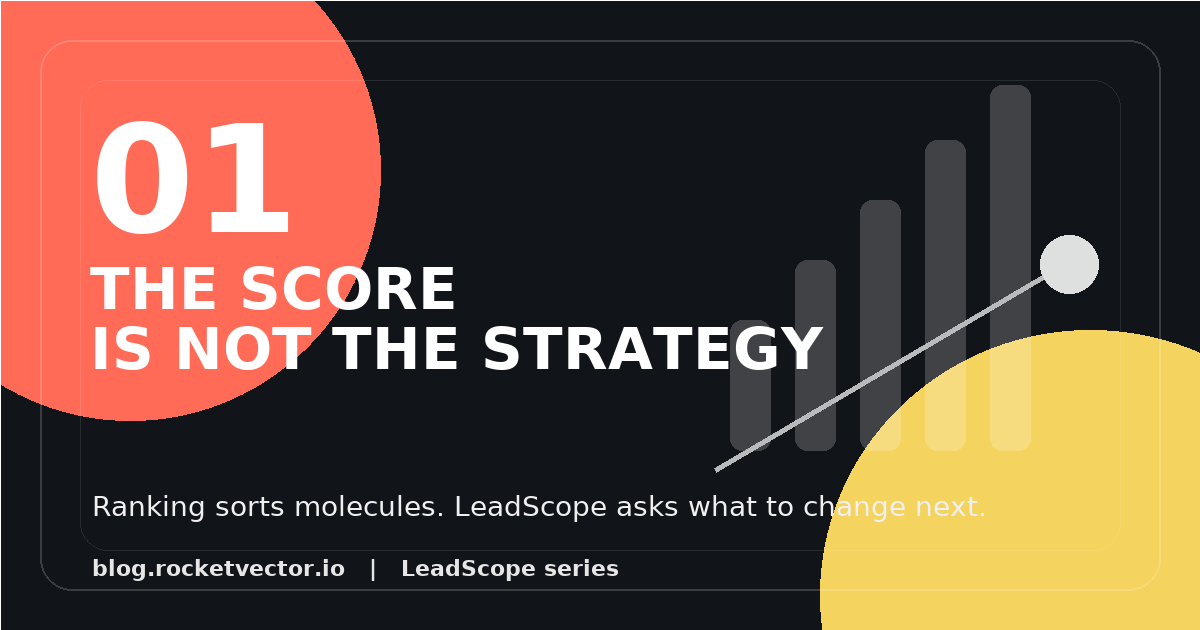 01

THE SCORE
IS NOT THE STRATEGY

Ranking sorts molecules. LeadScope asks what to change next.

blog.rocketvector.io | LeadScope series